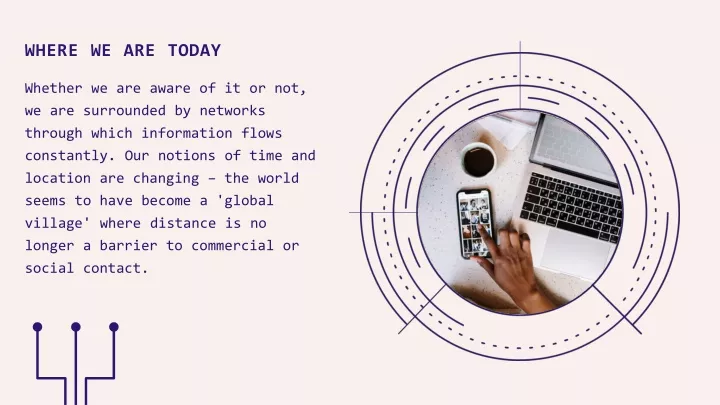 WHERE WE ARE TODAY

Whether we are aware of it or not, we are surrounded by networks through which information flows constantly. Our notions of time and location are changing – the world seems to have become a 'global village' where distance is no longer a barrier to commercial or social contact.